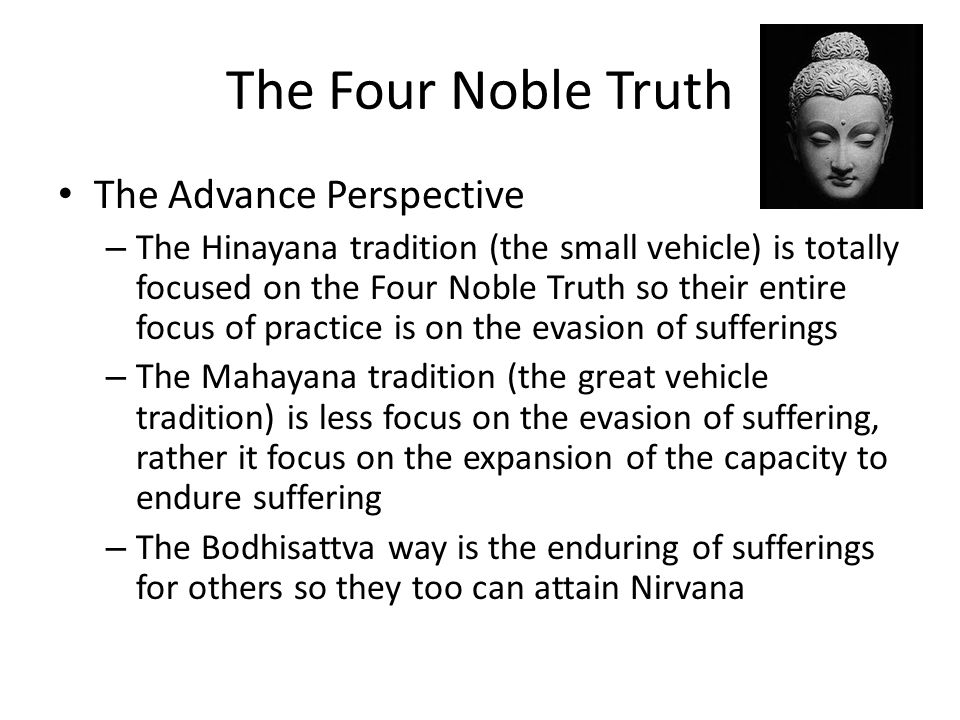 The Four Noble Truth

• The Advance Perspective
– The Hinayana tradition (the small vehicle) is totally focused on the Four Noble Truth so their entire focus of practice is on the evasion of sufferings
– The Mahayana tradition (the great vehicle tradition) is less focus on the evasion of suffering, rather it focus on the expansion of the capacity to endure suffering
– The Bodhisattva way is the enduring of sufferings for others so they too can attain Nirvana